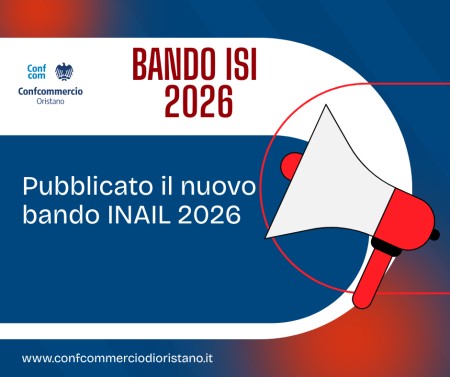 Conf com
Confcommercio
Oristano

BANDO ISI 2026

Pubblicato il nuovo bando INAIL 2026

www.confcommerciodioristano.it